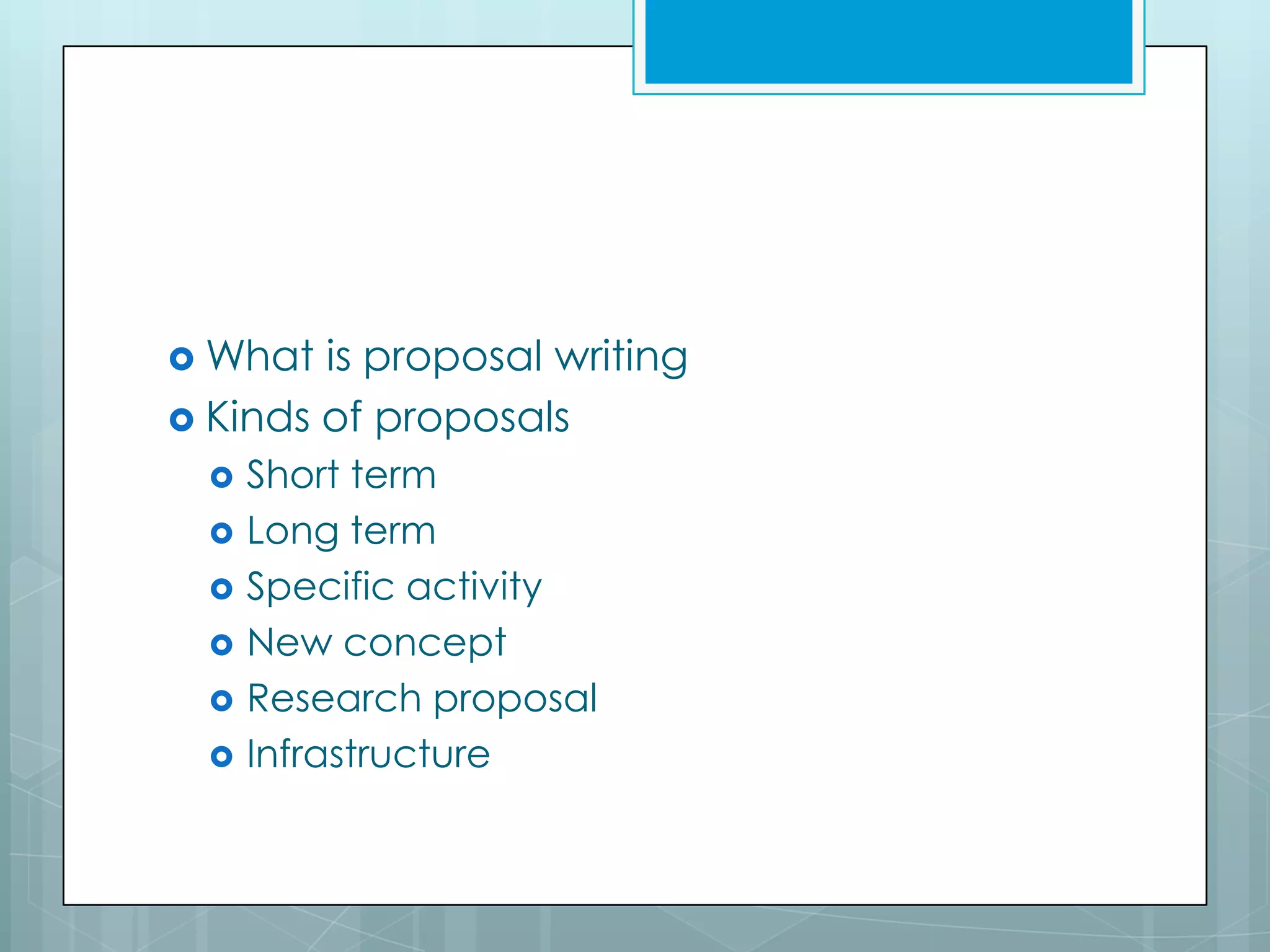 What is proposal writing
Kinds of proposals
Short term
Long term
Specific activity
New concept
Research proposal
Infrastructure